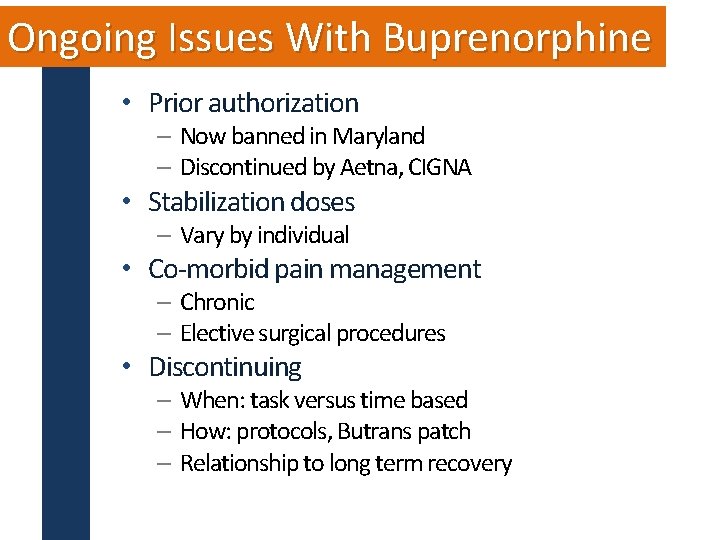 Ongoing Issues With Buprenorphine

• Prior authorization
– Now banned in Maryland
– Discontinued by Aetna, CIGNA
• Stabilization doses
– Vary by individual
• Co-morbid pain management
– Chronic
– Elective surgical procedures
• Discontinuing
– When: task versus time based
– How: protocols, Butrans patch
– Relationship to long term recovery